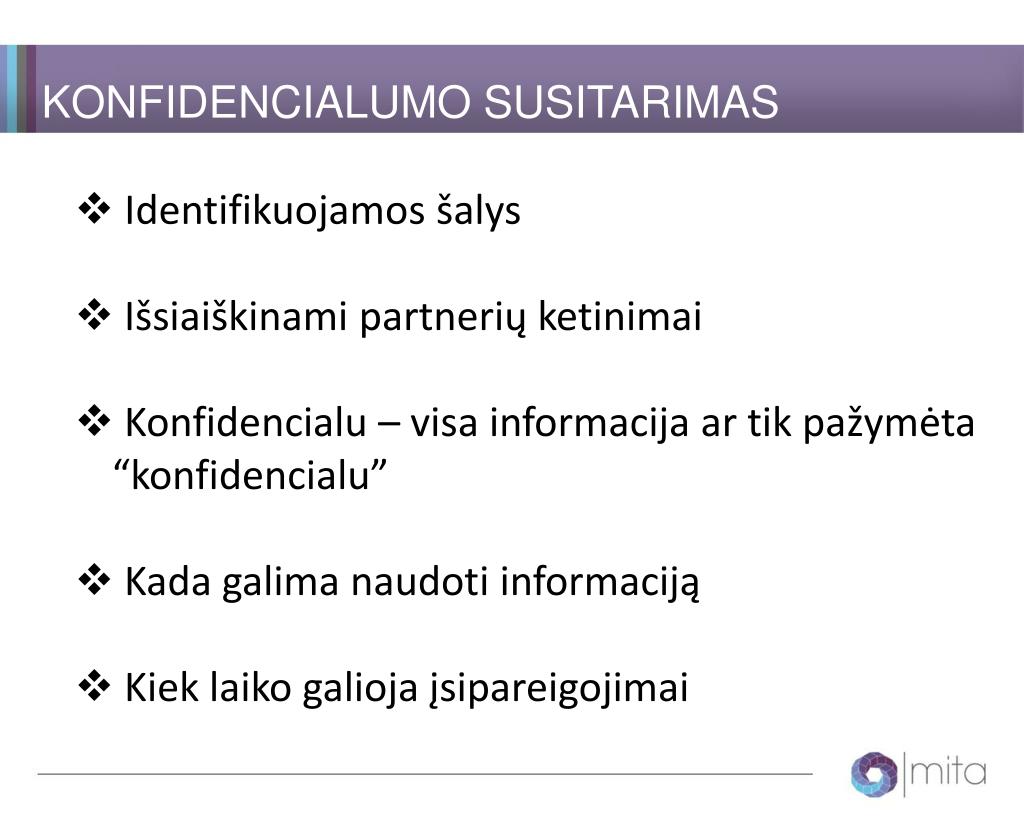 KONFIDENCIALUMO SUSITARIMAS

❖ Identifikuojamos šalys

❖ Išsiaiškinami partnerių ketinimai

❖ Konfidencialu – visa informacija ar tik pažymėta “konfidencialu”

❖ Kada galima naudoti informaciją

❖ Kiek laiko galioja įsipareigojimai

mita